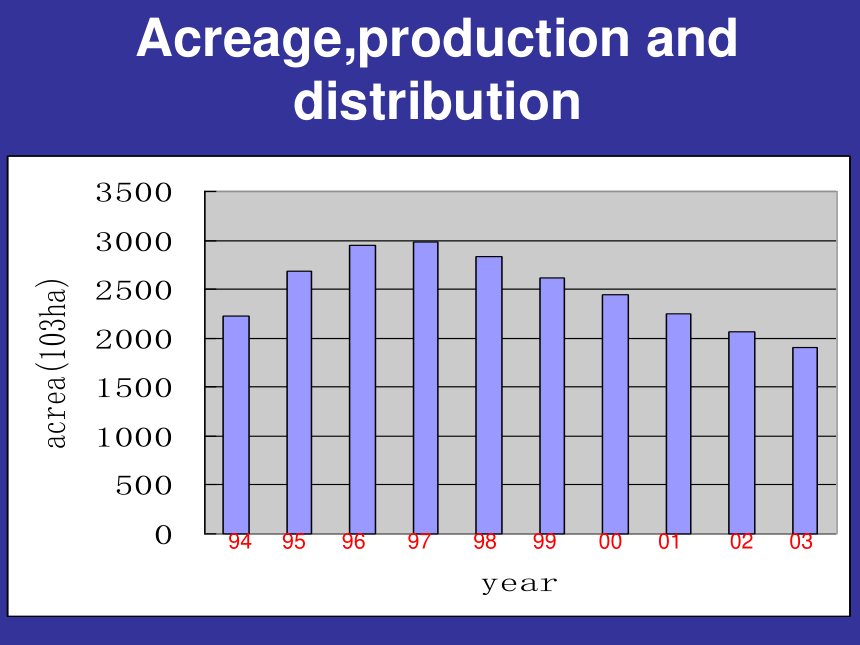 Acreage,production and distribution

acrea(103ha)

3500
3000
2500
2000
1500
1000
500
0

94 95 96 97 98 99 00 01 02 03

year